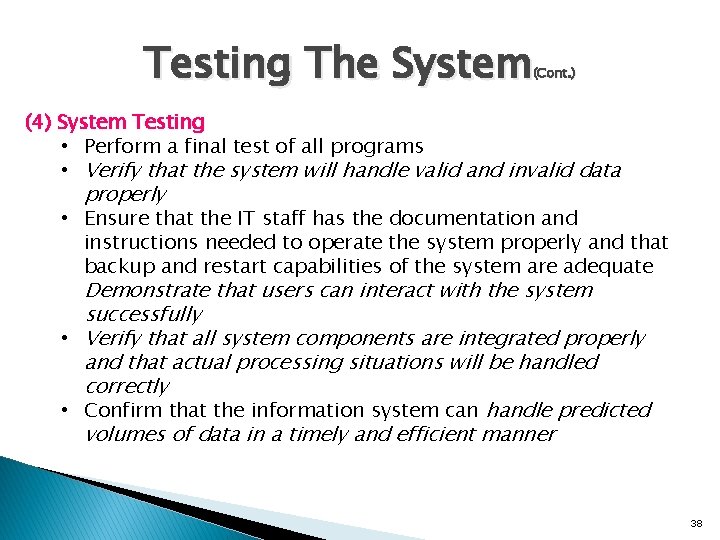 Testing The System(Cont.)

(4) System Testing

• Perform a final test of all programs
• Verify that the system will handle valid and invalid data properly
• Ensure that the IT staff has the documentation and instructions needed to operate the system properly and that backup and restart capabilities of the system are adequate Demonstrate that users can interact with the system successfully
• Verify that all system components are integrated properly and that actual processing situations will be handled correctly
• Confirm that the information system can handle predicted volumes of data in a timely and efficient manner

38